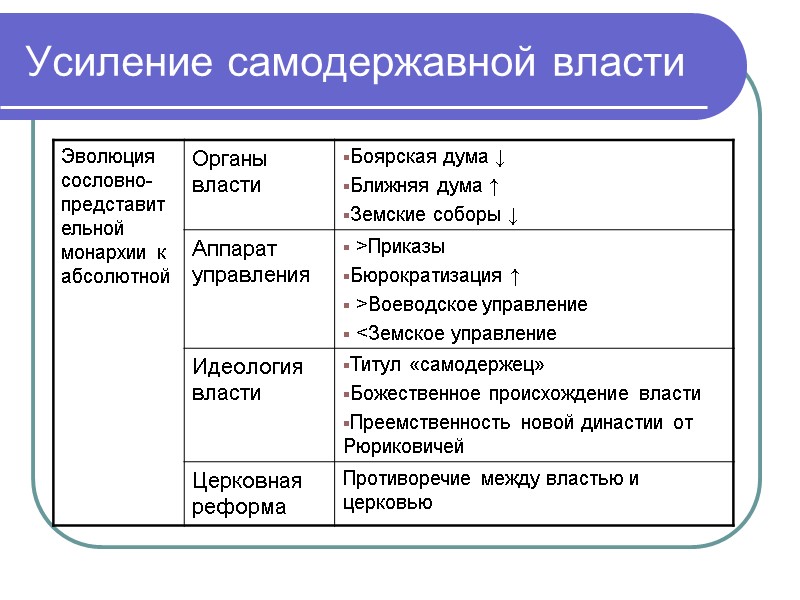 Усиление самодержавной власти

| Эволюция сословно-представительной монархии к абсолютной | Органы власти | ▪Боярская дума ↓ ▪Ближняя дума ↑ ▪Земские соборы ↓ |
|---|---|---|
| | Аппарат управления | ▪ >Приказы ▪Бюрократизация ↑ ▪ >Воеводское управление ▪ <Земское управление |
| | Идеология власти | ▪Титул «самодержец» ▪Божественное происхождение власти ▪Преемственность новой династии от Рюриковичей |
| | Церковная реформа | Противоречие между властью и церковью |